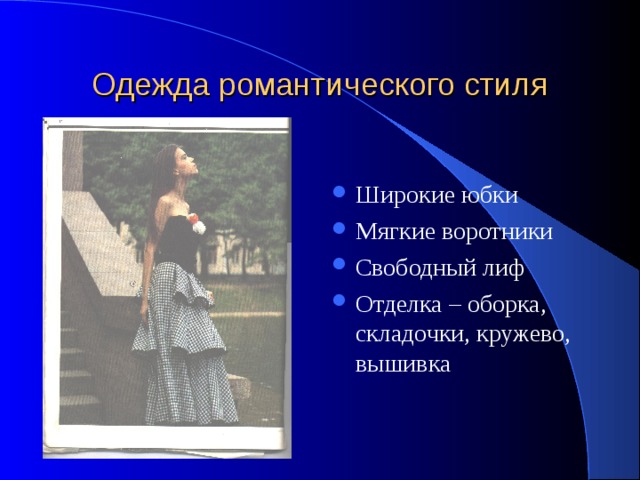 Одежда романтического стиля

- Широкие юбки
- Мягкие воротники
- Свободный лиф
- Отделка – оборка, складочки, кружево, вышивка